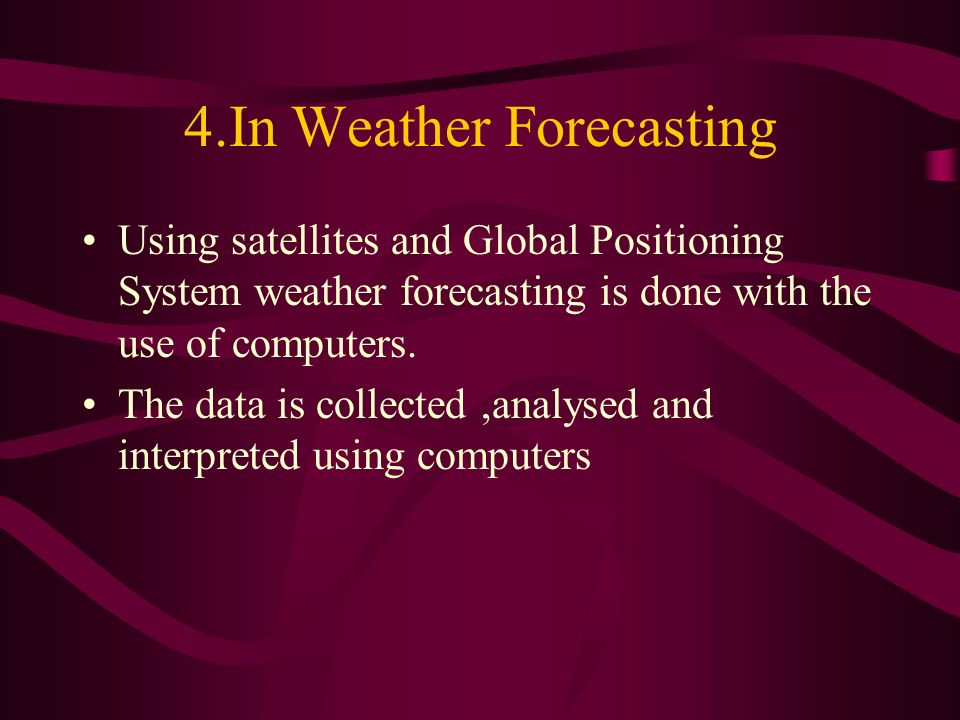 4.In Weather Forecasting

• Using satellites and Global Positioning System weather forecasting is done with the use of computers.

• The data is collected ,analysed and interpreted using computers